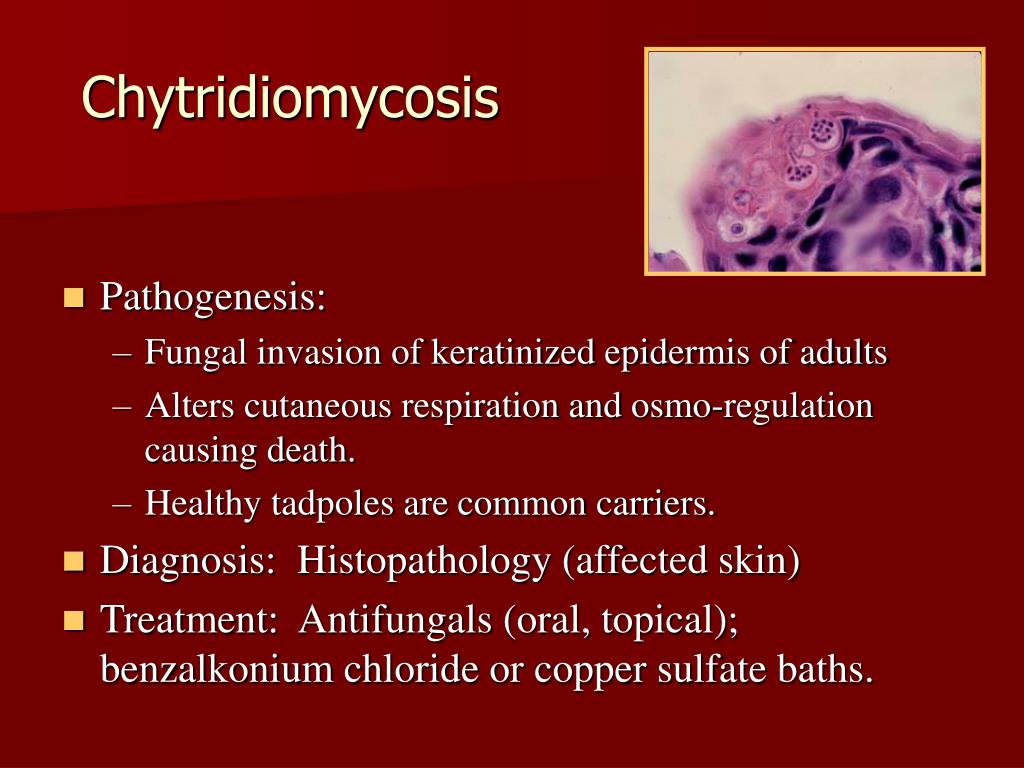 Chytridiomycosis

■ Pathogenesis:
– Fungal invasion of keratinized epidermis of adults
– Alters cutaneous respiration and osmo-regulation causing death.
– Healthy tadpoles are common carriers.
■ Diagnosis: Histopathology (affected skin)
■ Treatment: Antifungals (oral, topical); benzalkonium chloride or copper sulfate baths.